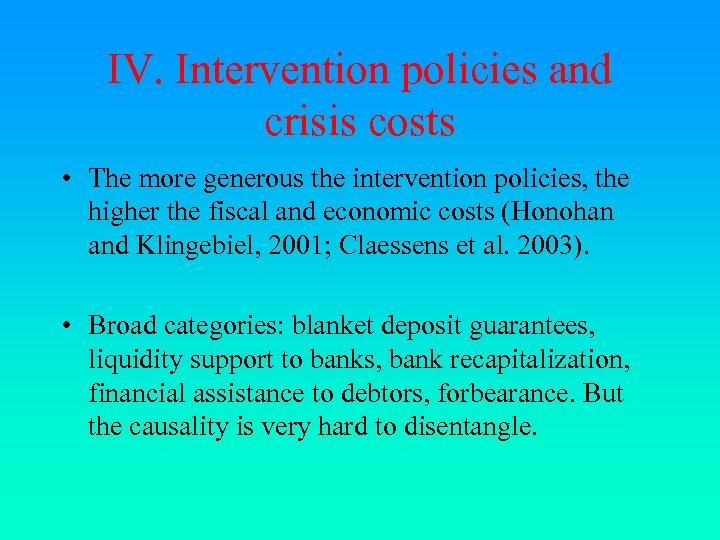 IV. Intervention policies and crisis costs

• The more generous the intervention policies, the higher the fiscal and economic costs (Honohan and Klingebiel, 2001; Claessens et al. 2003).

• Broad categories: blanket deposit guarantees, liquidity support to banks, bank recapitalization, financial assistance to debtors, forbearance. But the causality is very hard to disentangle.